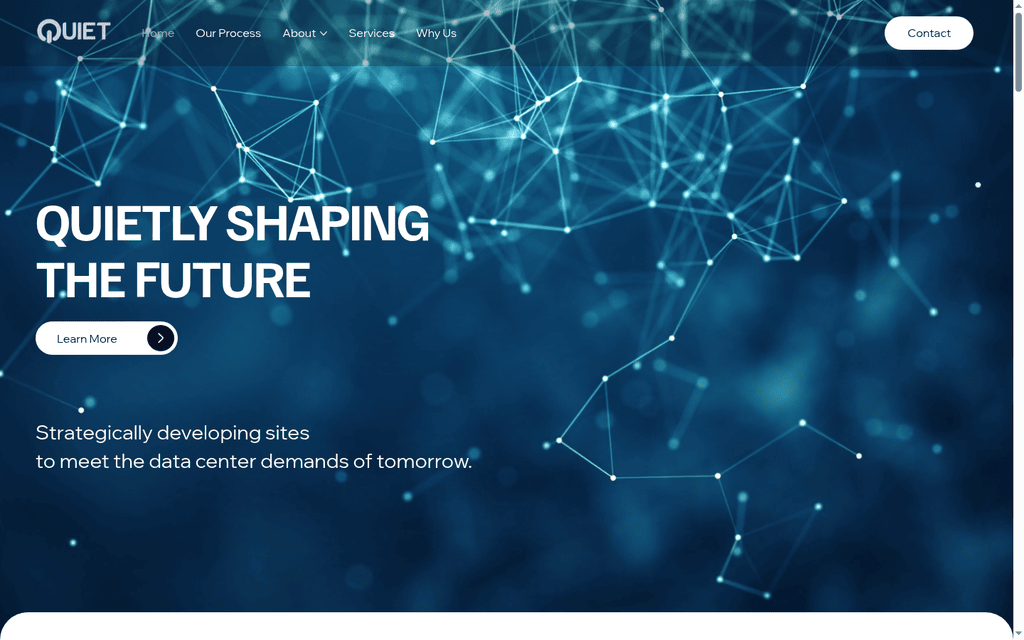 QUIET

Home Our Process About Services Why Us

Contact

QUIETLY SHAPING THE FUTURE

Learn More

Strategically developing sites
to meet the data center demands of tomorrow.